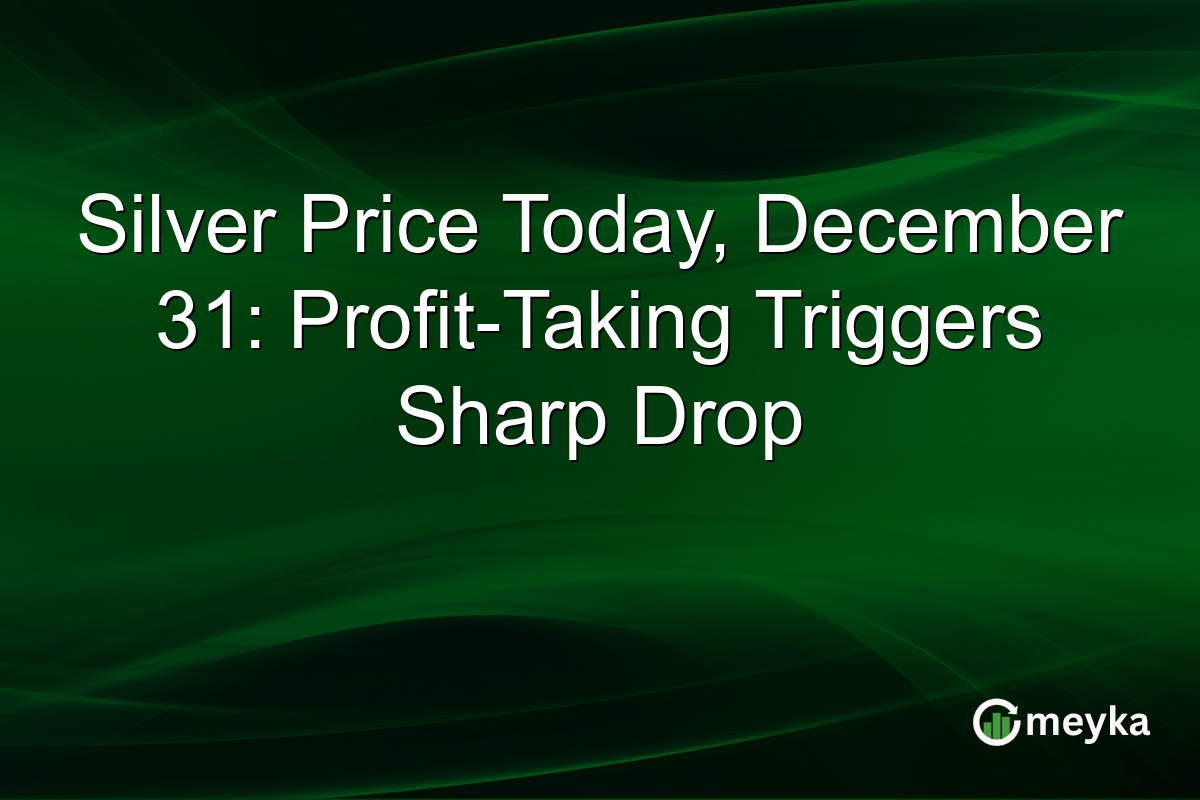 Silver Price Today, December 31: Profit-Taking Triggers Sharp Drop

meyka